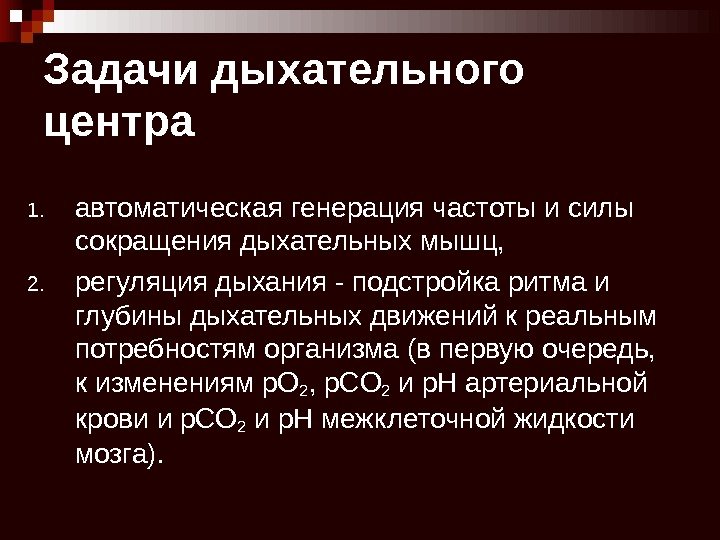 Задачи дыхательного центра

1. автоматическая генерация частоты и силы сокращения дыхательных мышц,
2. регуляция дыхания - подстройка ритма и глубины дыхательных движений к реальным потребностям организма (в первую очередь, к изменениям $pO_2$, $pCO_2$ и pH артериальной крови и $pCO_2$ и pH межклеточной жидкости мозга).